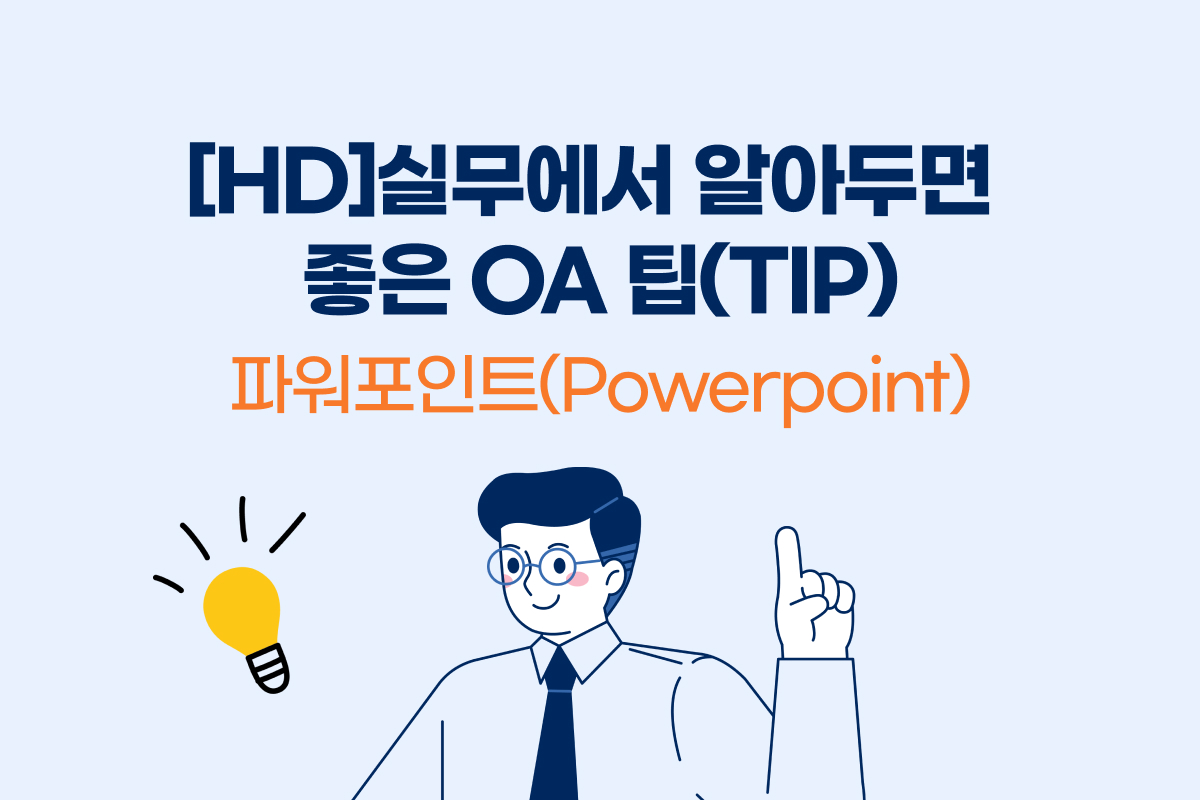 [HD]실무에서 알아두면 좋은 OA 팁(TIP)

파워포인트(Powerpoint)